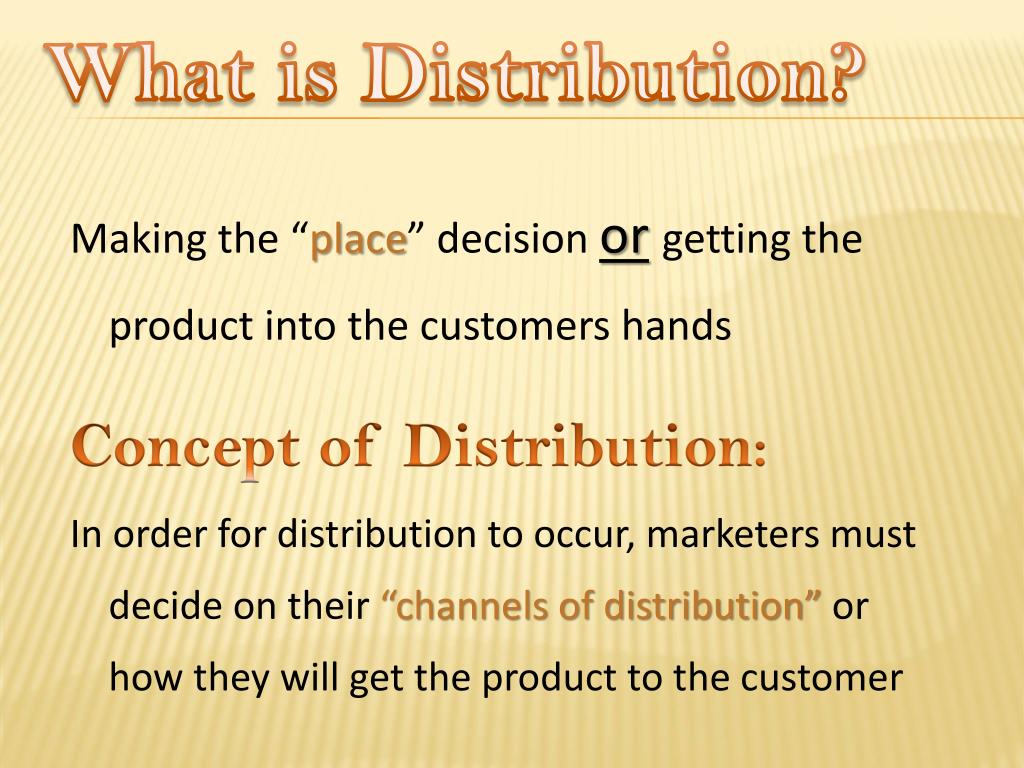 What is Distribution?

Making the “place” decision or getting the product into the customers hands

Concept of Distribution:

In order for distribution to occur, marketers must decide on their “channels of distribution” or how they will get the product to the customer